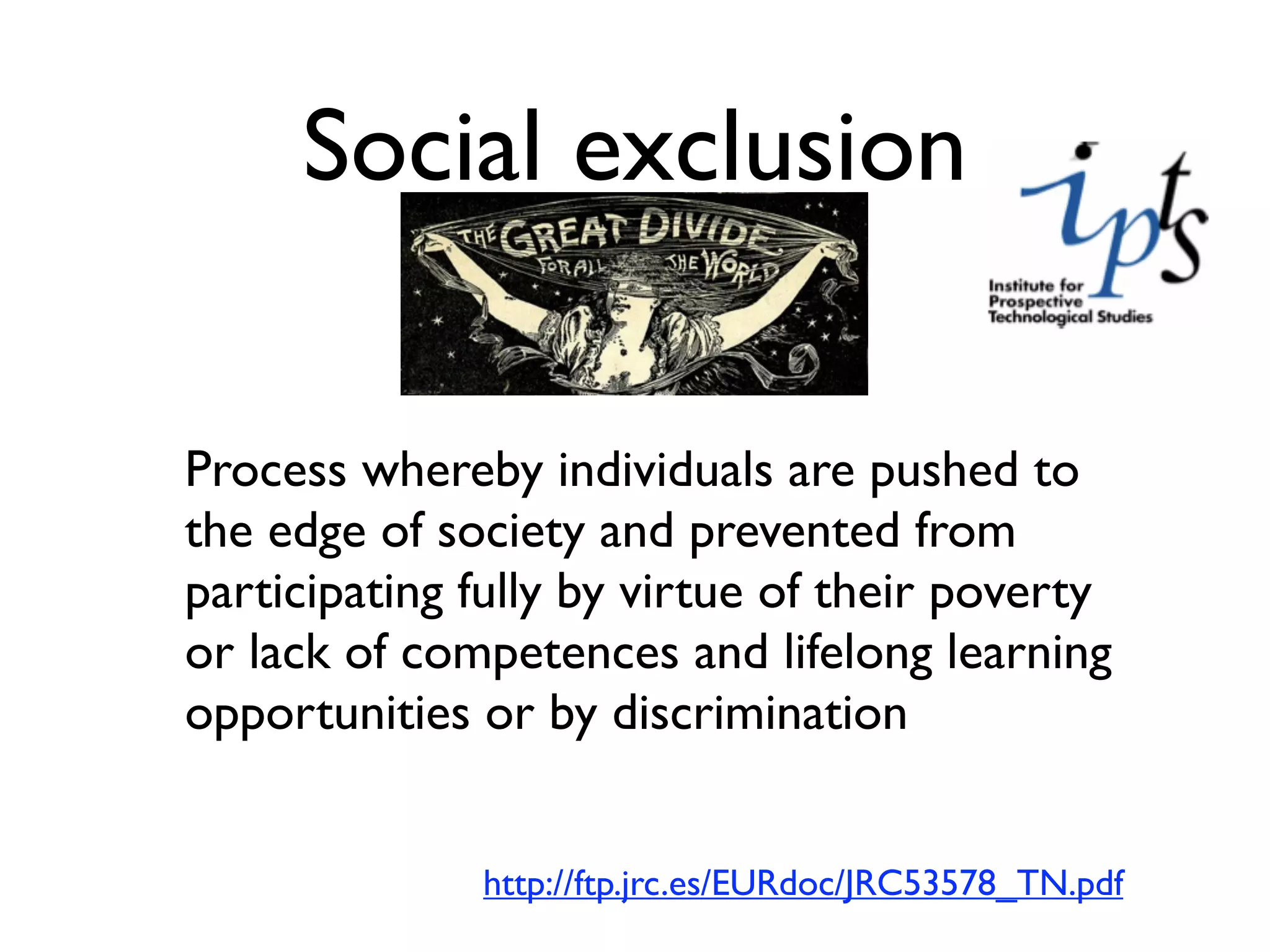 Social exclusion

THE GREAT DIVIDE
FOR ALL THE WORLD

ipts
Institute for Prospective Technological Studies

Process whereby individuals are pushed to the edge of society and prevented from participating fully by virtue of their poverty or lack of competences and lifelong learning opportunities or by discrimination

http://ftp.jrc.es/EURdoc/JRC53578_TN.pdf